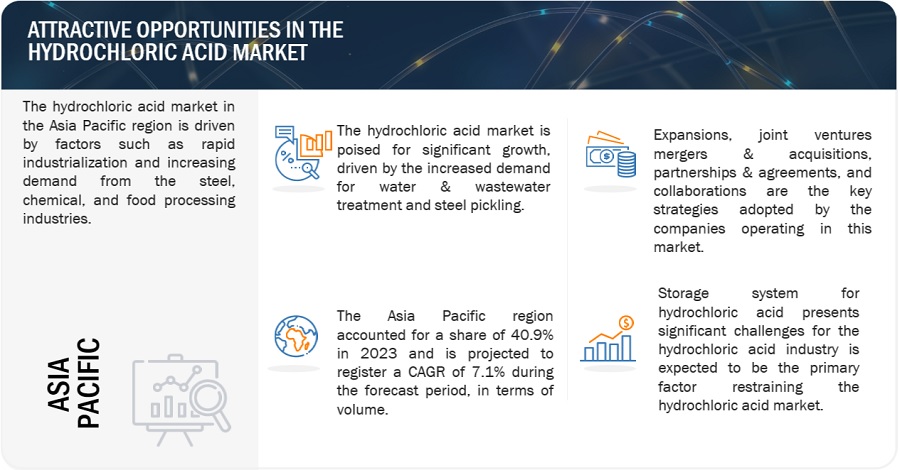 ATTRACTIVE OPPORTUNITIES IN THE HYDROCHLORIC ACID MARKET

The hydrochloric acid market in the Asia Pacific region is driven by factors such as rapid industrialization and increasing demand from the steel, chemical, and food processing industries.

ASIA PACIFIC

The hydrochloric acid market is poised for significant growth, driven by the increased demand for water & wastewater treatment and steel pickling.

The Asia Pacific region accounted for a share of 40.9% in 2023 and is projected to register a CAGR of 7.1% during the forecast period, in terms of volume.

Expansions, joint ventures mergers & acquisitions, partnerships & agreements, and collaborations are the key strategies adopted by the companies operating in this market.

Storage system for hydrochloric acid presents significant challenges for the hydrochloric acid industry is expected to be the primary factor restraining the hydrochloric acid market.